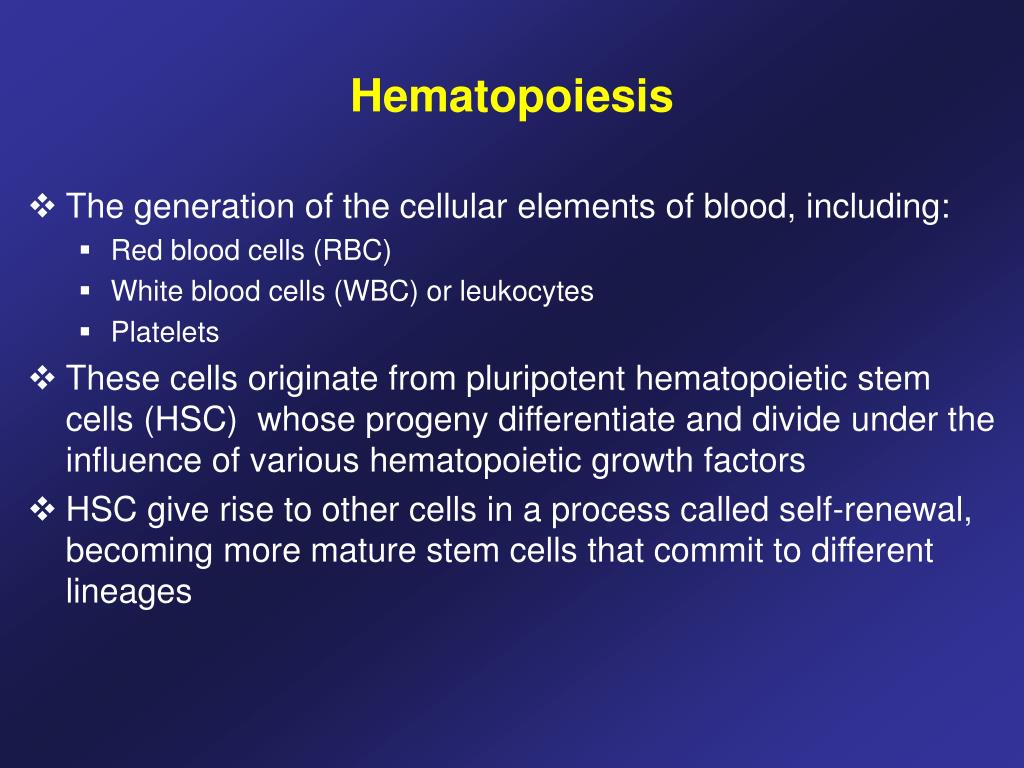 Hematopoiesis

❖ The generation of the cellular elements of blood, including:
▪ Red blood cells (RBC)
▪ White blood cells (WBC) or leukocytes
▪ Platelets

❖ These cells originate from pluripotent hematopoietic stem cells (HSC)  whose progeny differentiate and divide under the influence of various hematopoietic growth factors

❖ HSC give rise to other cells in a process called self-renewal, becoming more mature stem cells that commit to different lineages